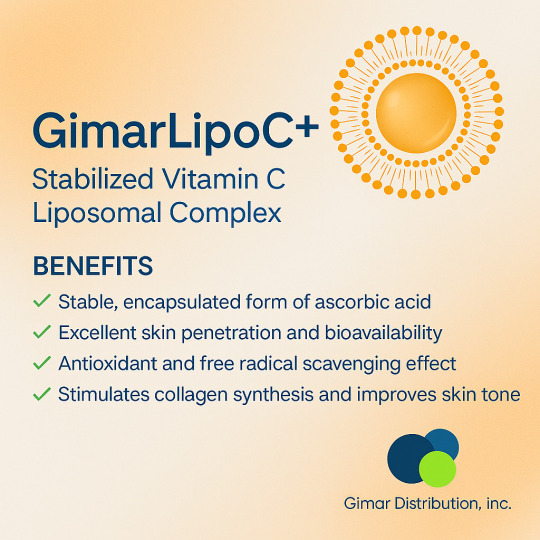 GimarLipoC+
Stabilized Vitamin C Liposomal Complex

BENEFITS

✓ Stable, encapsulated form of ascorbic acid
✓ Excellent skin penetration and bioavailability
✓ Antioxidant and free radical scavenging effect
✓ Stimulates collagen synthesis and improves skin tone

Gimar Distribution, inc.